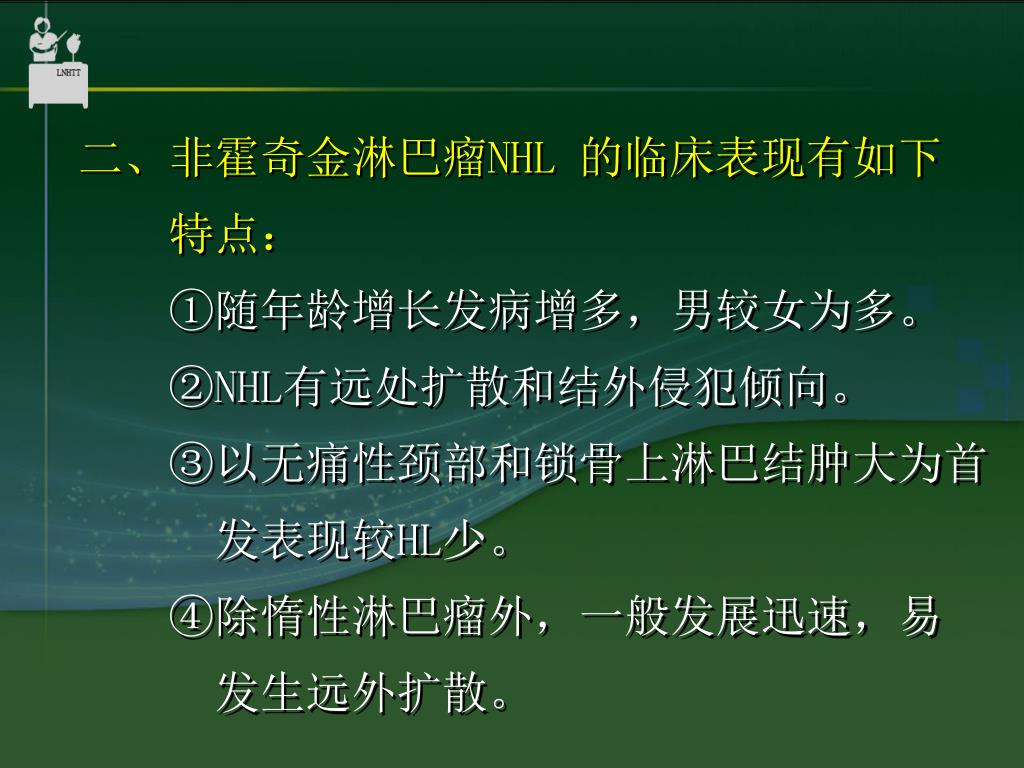 LNHTT

二、非霍奇金淋巴瘤NHL 的临床表现有如下特点：

①随年龄增长发病增多，男较女为多。

②NHL有远处扩散和结外侵犯倾向。

③以无痛性颈部和锁骨上淋巴结肿大为首发表现较HL少。

④除惰性淋巴瘤外，一般发展迅速，易发生远外扩散。